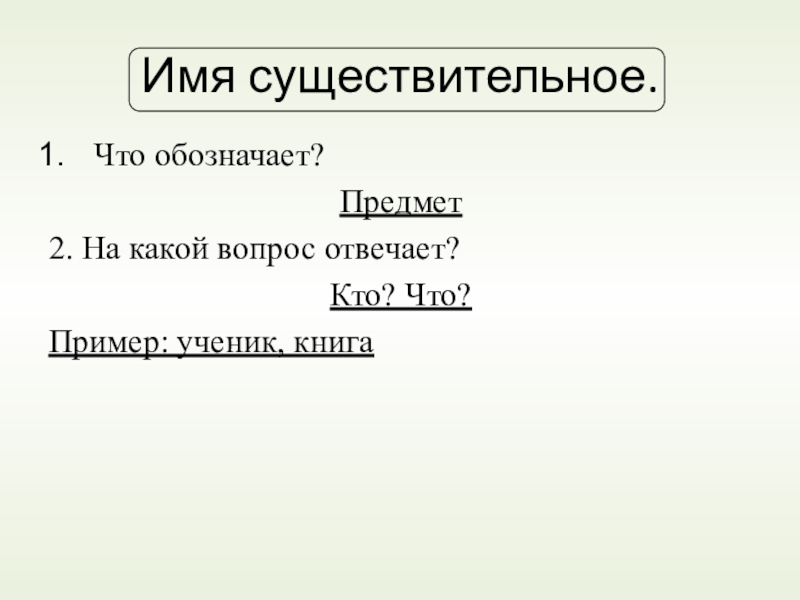 Имя существительное.

1. Что обозначает?

Предмет

2. На какой вопрос отвечает?

Кто? Что?

Пример: ученик, книга